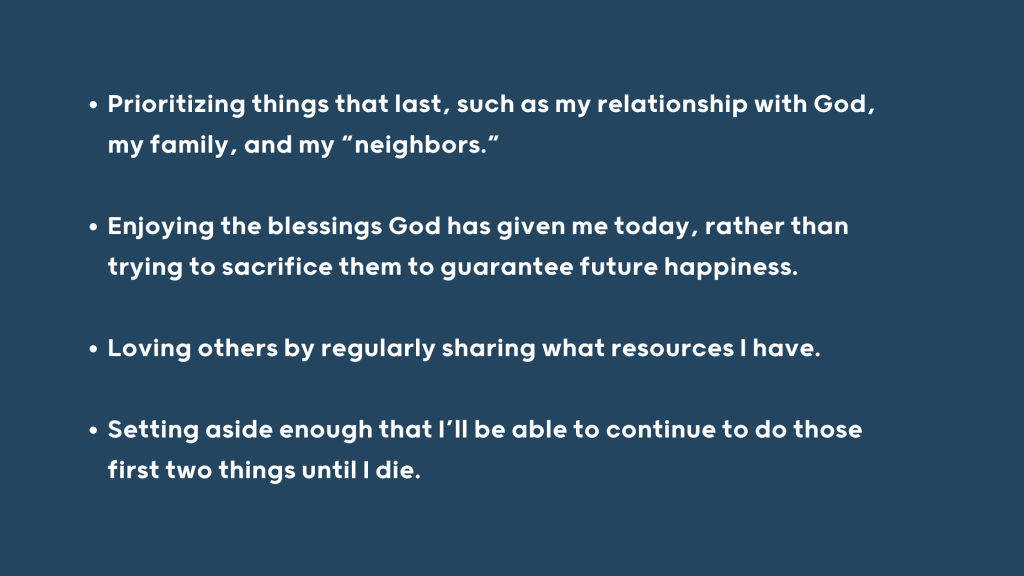 • Prioritizing things that last, such as my relationship with God, my family, and my “neighbors.”

• Enjoying the blessings God has given me today, rather than trying to sacrifice them to guarantee future happiness.

• Loving others by regularly sharing what resources I have.

• Setting aside enough that I’ll be able to continue to do those first two things until I die.